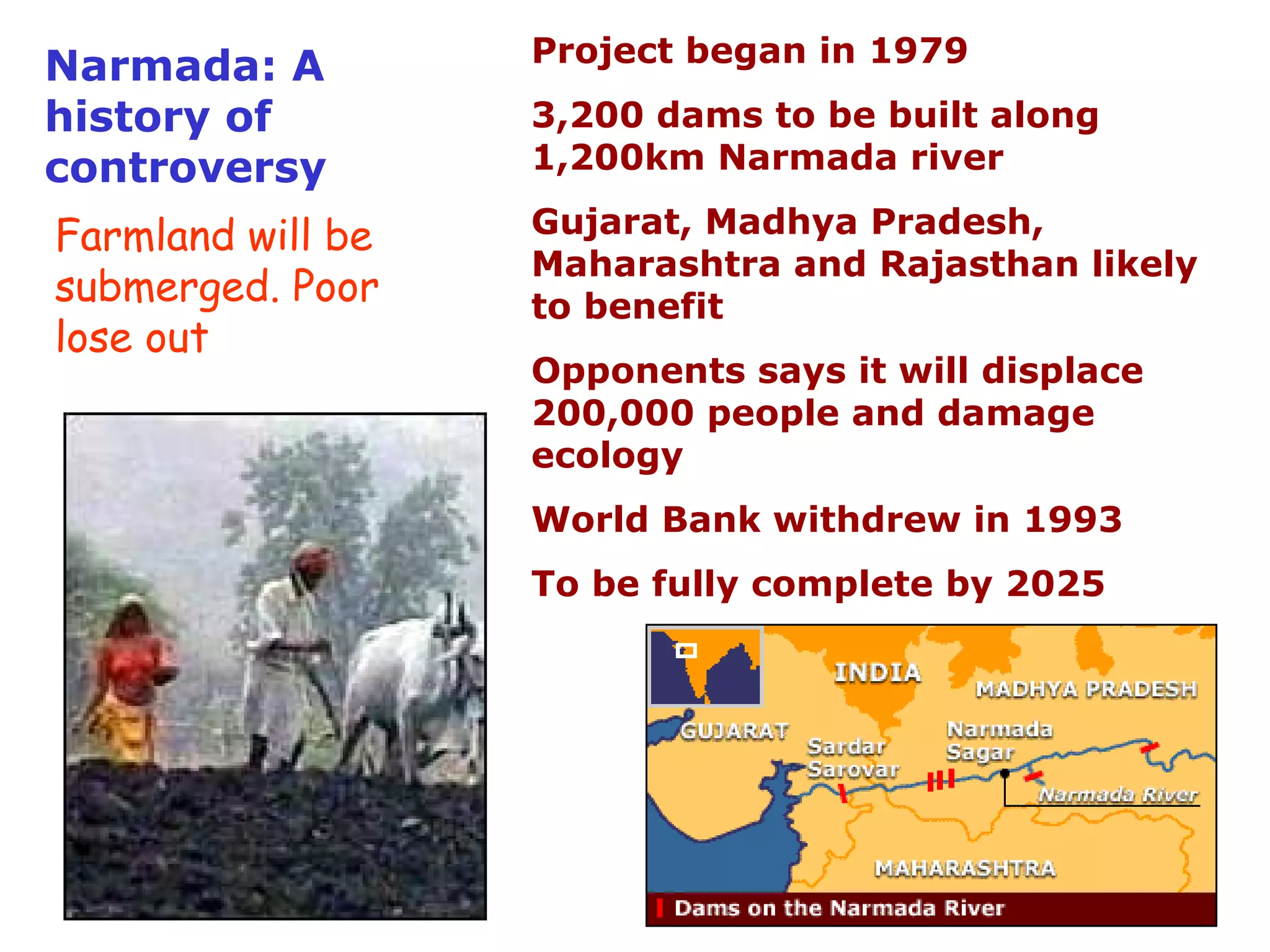 Narmada: A history of controversy

Farmland will be submerged. Poor lose out

Project began in 1979

3,200 dams to be built along 1,200km Narmada river

Gujarat, Madhya Pradesh, Maharashtra and Rajasthan likely to benefit

Opponents says it will displace 200,000 people and damage ecology

World Bank withdrew in 1993

To be fully complete by 2025

INDIA
MADHYA PRADESH
GUJARAT
Sardar Sarovar
Narmada Sagar
Narmada River
MAHARASHTRA
Dams on the Narmada River